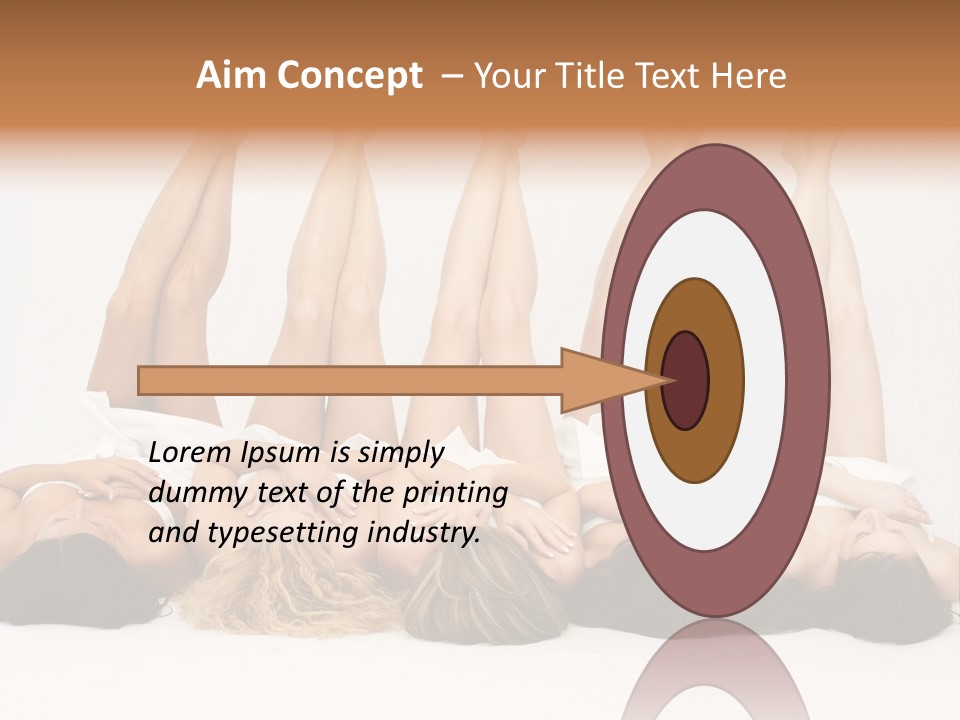 Aim Concept – Your Title Text Here

Lorem Ipsum is simply dummy text of the printing and typesetting industry.